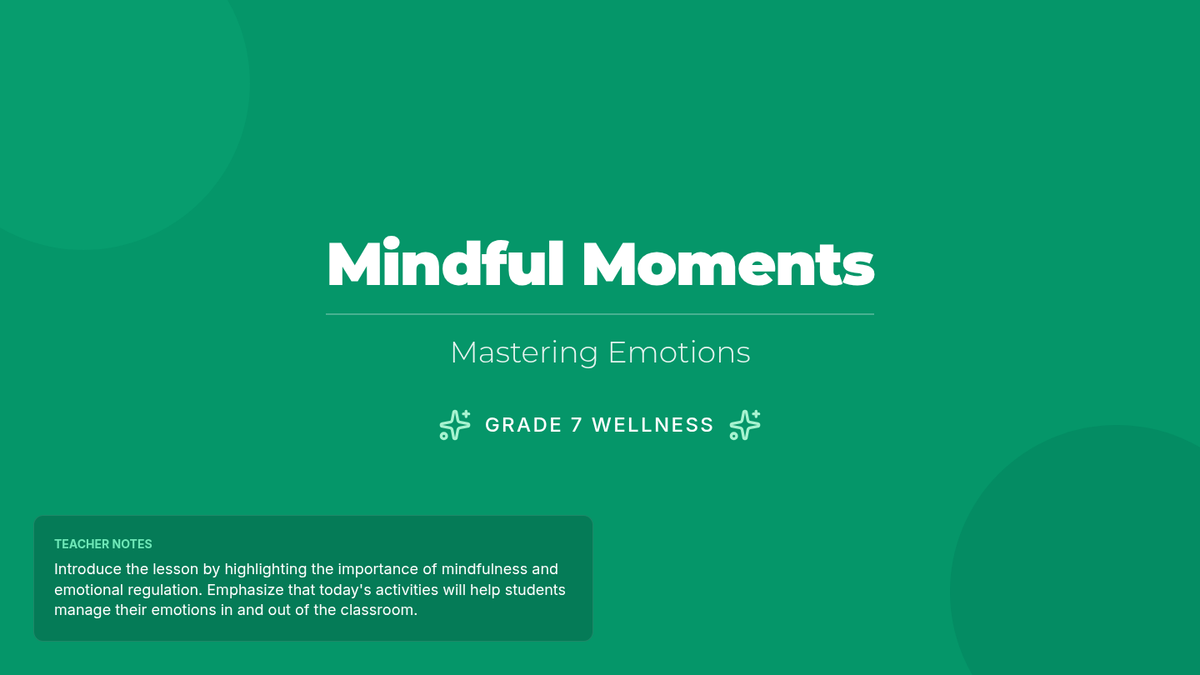 Mindful Moments

Mastering Emotions

GRADE 7 WELLNESS

TEACHER NOTES

Introduce the lesson by highlighting the importance of mindfulness and emotional regulation. Emphasize that today's activities will help students manage their emotions in and out of the classroom.